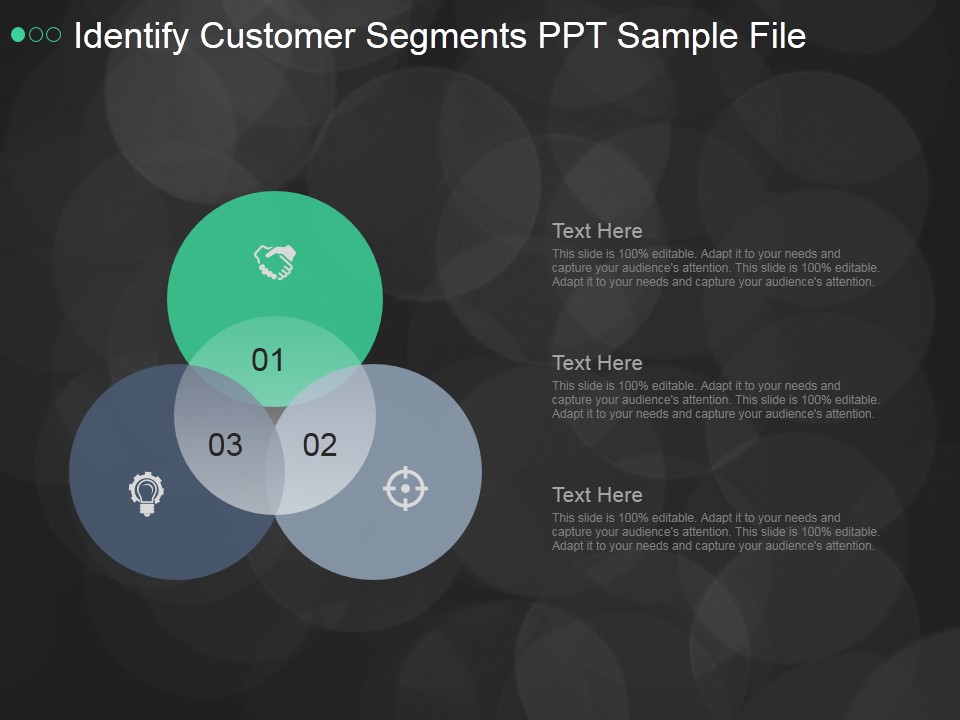 Identify Customer Segments PPT Sample File

01

03

02

Text Here
This slide is 100% editable. Adapt it to your needs and capture your audience's attention. This slide is 100% editable. Adapt it to your needs and capture your audience's attention.

Text Here
This slide is 100% editable. Adapt it to your needs and capture your audience's attention. This slide is 100% editable. Adapt it to your needs and capture your audience's attention.

Text Here
This slide is 100% editable. Adapt it to your needs and capture your audience's attention. This slide is 100% editable. Adapt it to your needs and capture your audience's attention.